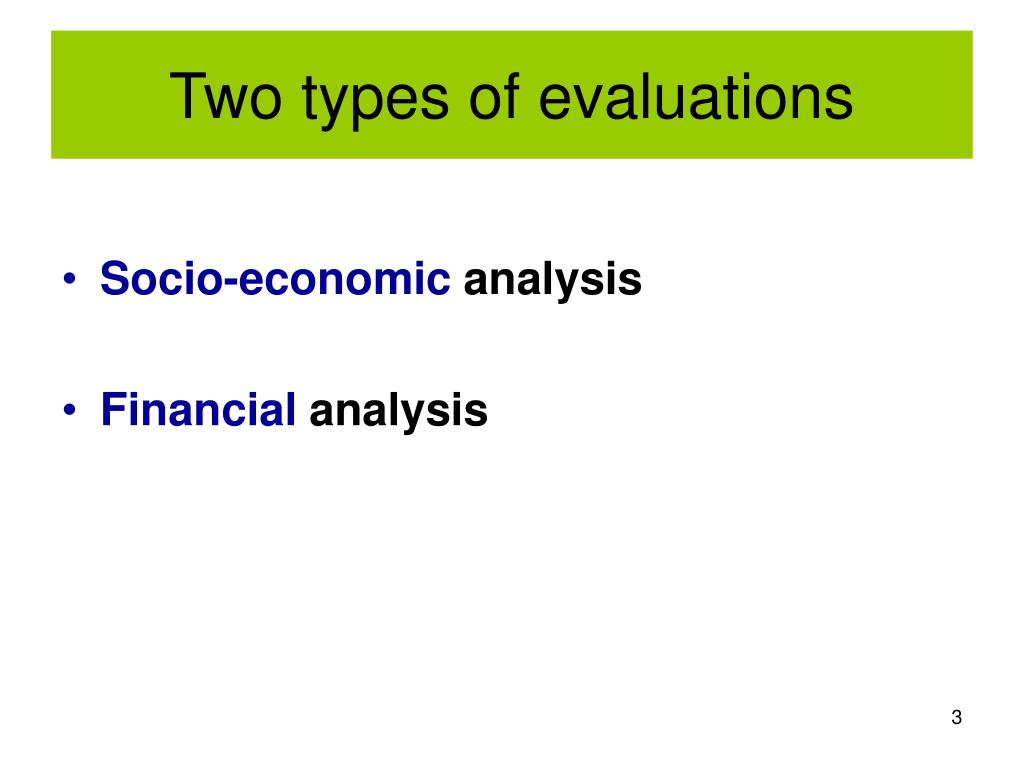 Two types of evaluations

• Socio-economic analysis

• Financial analysis

3